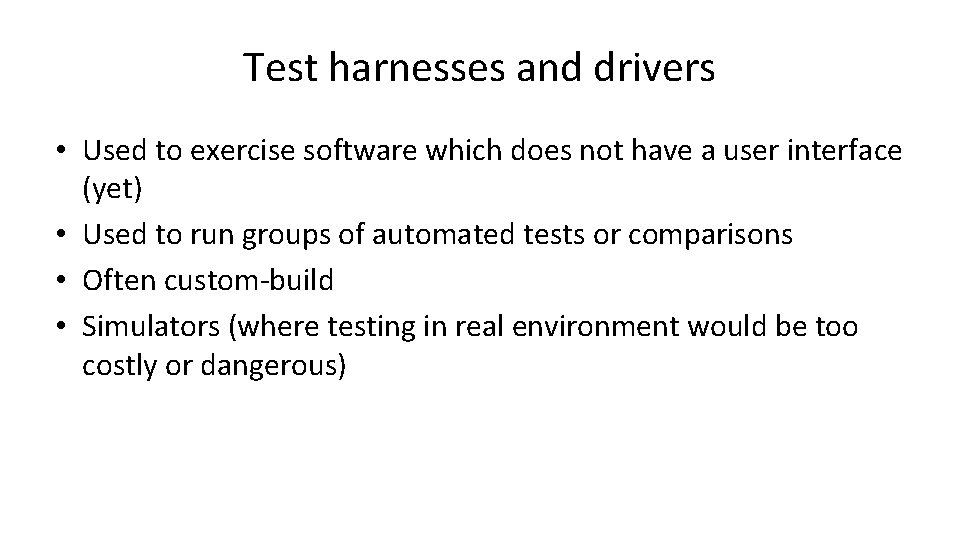 Test harnesses and drivers

• Used to exercise software which does not have a user interface (yet)
• Used to run groups of automated tests or comparisons
• Often custom-build
• Simulators (where testing in real environment would be too costly or dangerous)